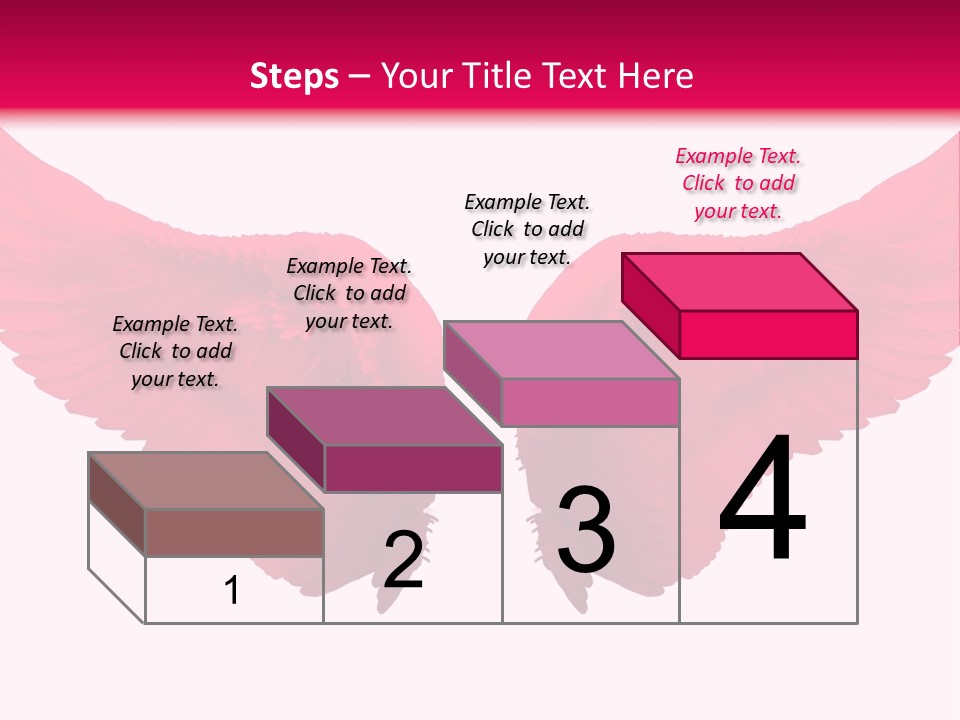 Steps – Your Title Text Here

Example Text. Click to add your text.

Example Text. Click to add your text.

Example Text. Click to add your text.

Example Text. Click to add your text.

1

2

3

4